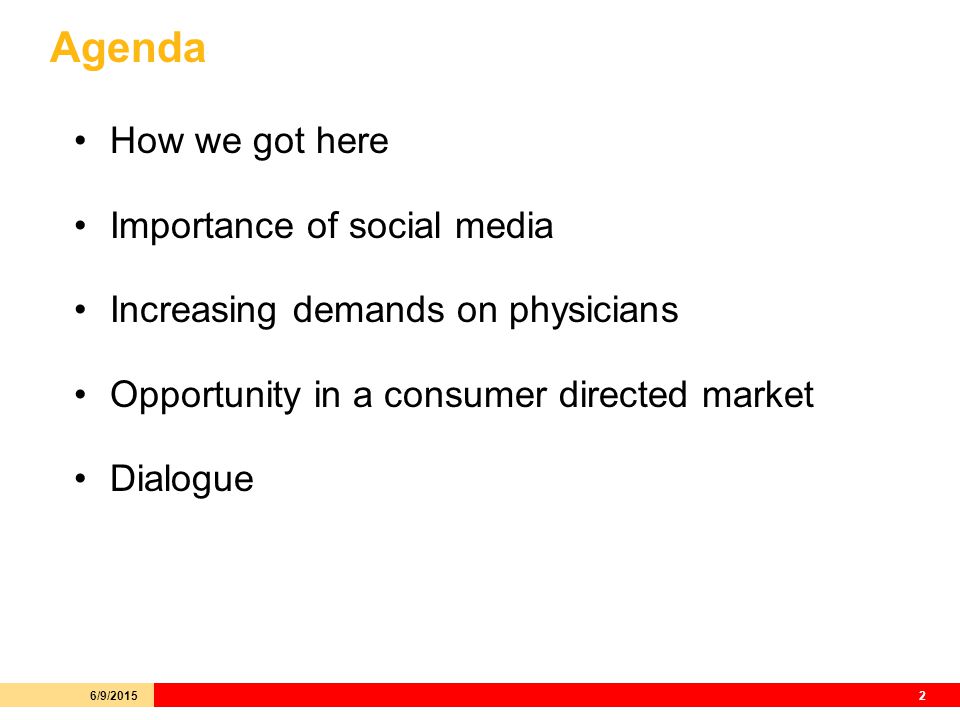 Agenda

• How we got here

• Importance of social media

• Increasing demands on physicians

• Opportunity in a consumer directed market

• Dialogue

6/9/2015

2